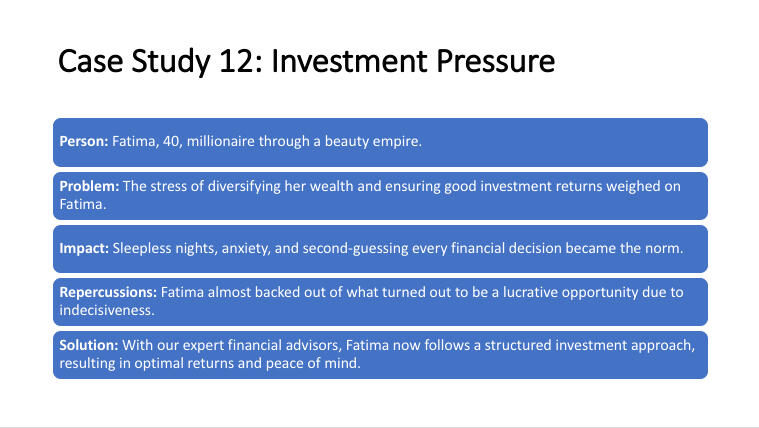 Case Study 12: Investment Pressure

Person: Fatima, 40, millionaire through a beauty empire.

Problem: The stress of diversifying her wealth and ensuring good investment returns weighed on Fatima.

Impact: Sleepless nights, anxiety, and second-guessing every financial decision became the norm.

Repercussions: Fatima almost backed out of what turned out to be a lucrative opportunity due to indecisiveness.

Solution: With our expert financial advisors, Fatima now follows a structured investment approach, resulting in optimal returns and peace of mind.